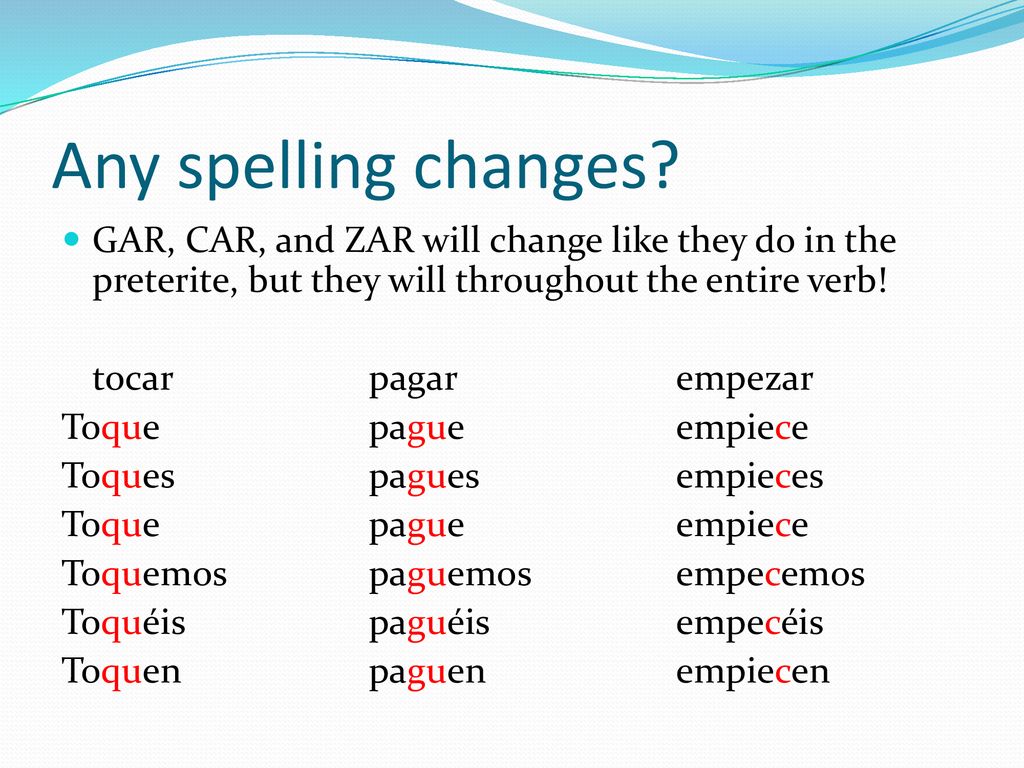 Any spelling changes?

GAR, CAR, and ZAR will change like they do in the preterite, but they will throughout the entire verb!

| tocar | pagar | empezar |
|---|---|---|
| Toque | pague | empiece |
| Toques | pagues | empieces |
| Toque | pague | empiece |
| Toquemos | paguemos | empecemos |
| Toquéis | paguéis | empecéis |
| Toquen | paguen | empiecen |